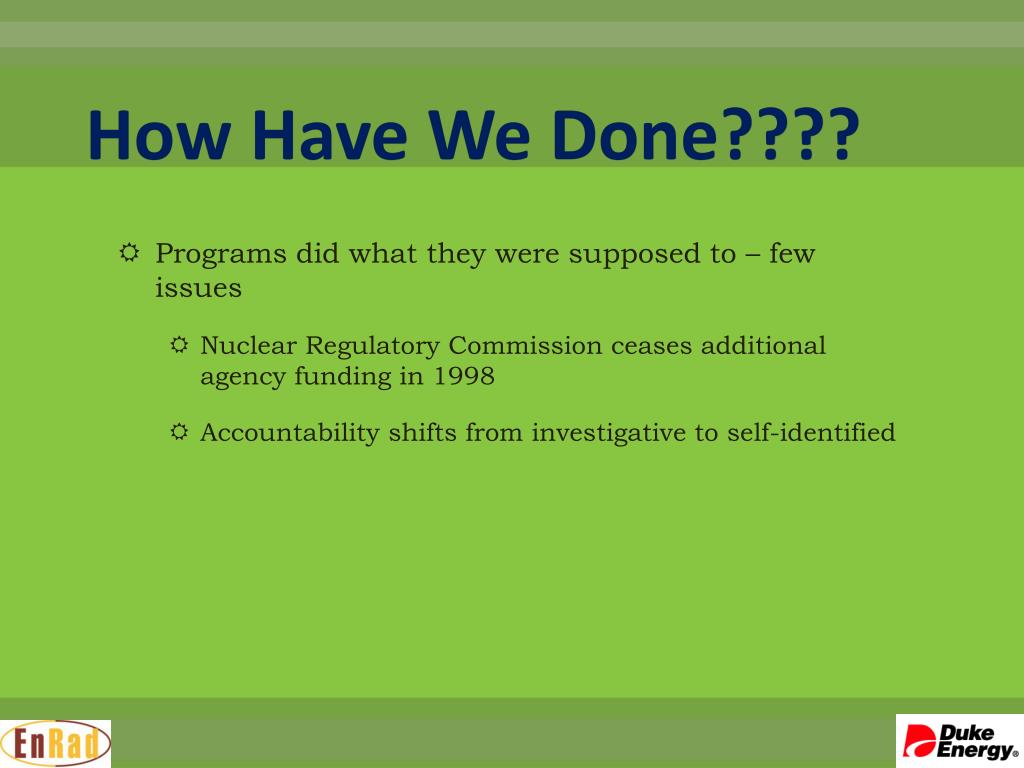 How Have We Done????

Programs did what they were supposed to – few issues

Nuclear Regulatory Commission ceases additional agency funding in 1998

Accountability shifts from investigative to self-identified

EnRad

Duke Energy®